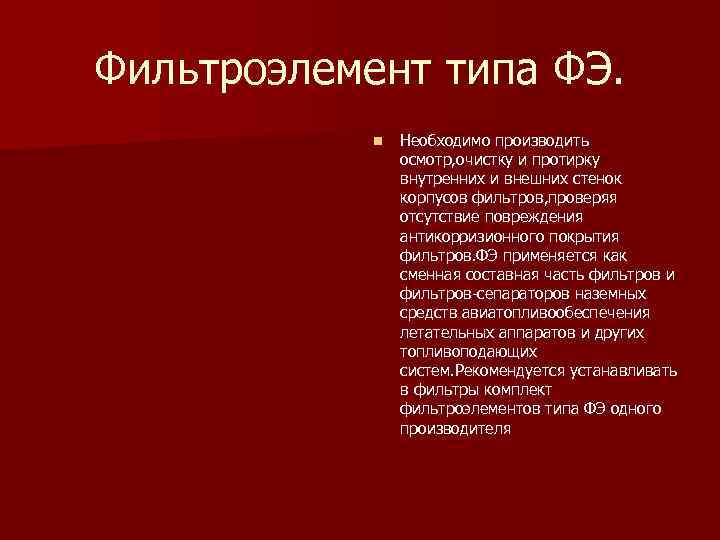 Фильтроэлемент типа ФЭ.

Необходимо производить осмотр,очистку и протирку внутренних и внешних стенок корпусов фильтров,проверяя отсутствие повреждения антикорризионного покрытия фильтров.ФЭ применяется как сменная составная часть фильтров и фильтров-сепараторов наземных средств авиатопливообеспечения летательных аппаратов и других топливоподающих систем.Рекомендуется устанавливать в фильтры комплект фильтроэлементов типа ФЭ одного производителя